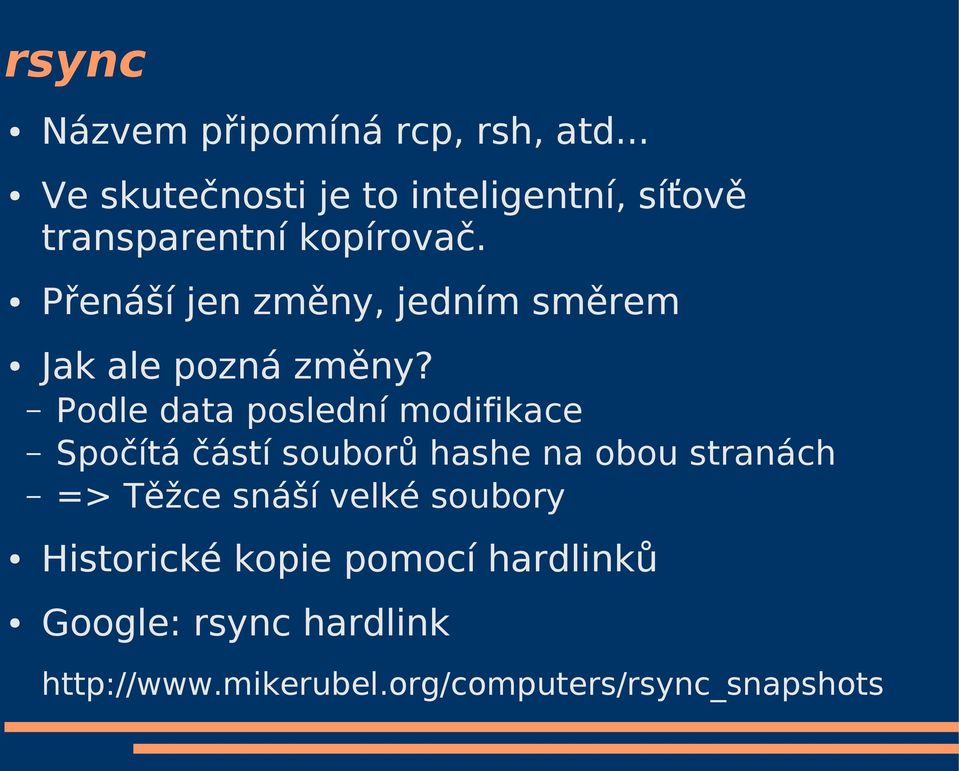 rsync

• Názvem připomíná rcp, rsh, atd...

• Ve skutečnosti je to inteligentní, síťově transparentní kopírovač.

• Přenáší jen změny, jedním směrem

• Jak ale pozná změny?
– Podle data poslední modifikace
– Spočítá částí souborů hashe na obou stranách
– => Těžce snáší velké soubory

• Historické kopie pomocí hardlinků

• Google: rsync hardlink

http://www.mikerubel.org/computers/rsync_snapshots